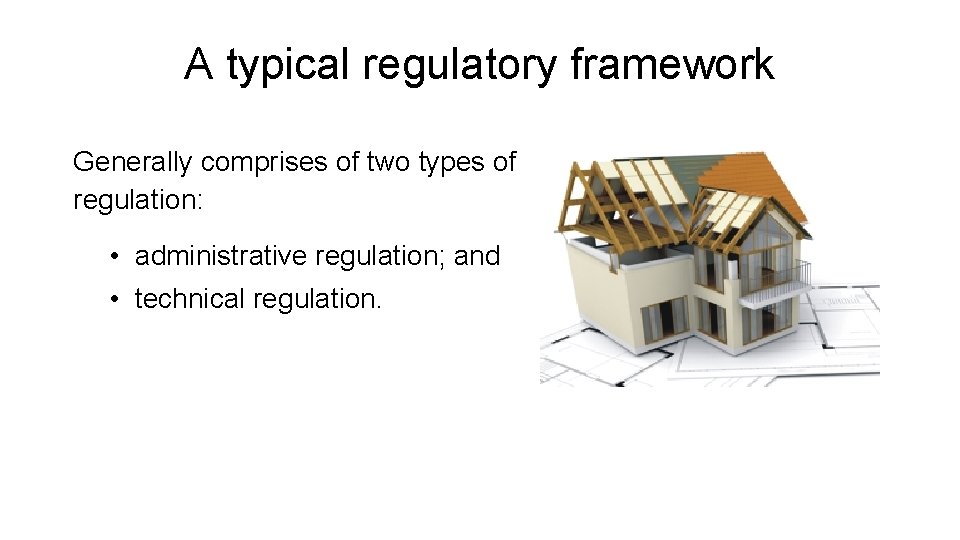 A typical regulatory framework

Generally comprises of two types of regulation:

• administrative regulation; and
• technical regulation.